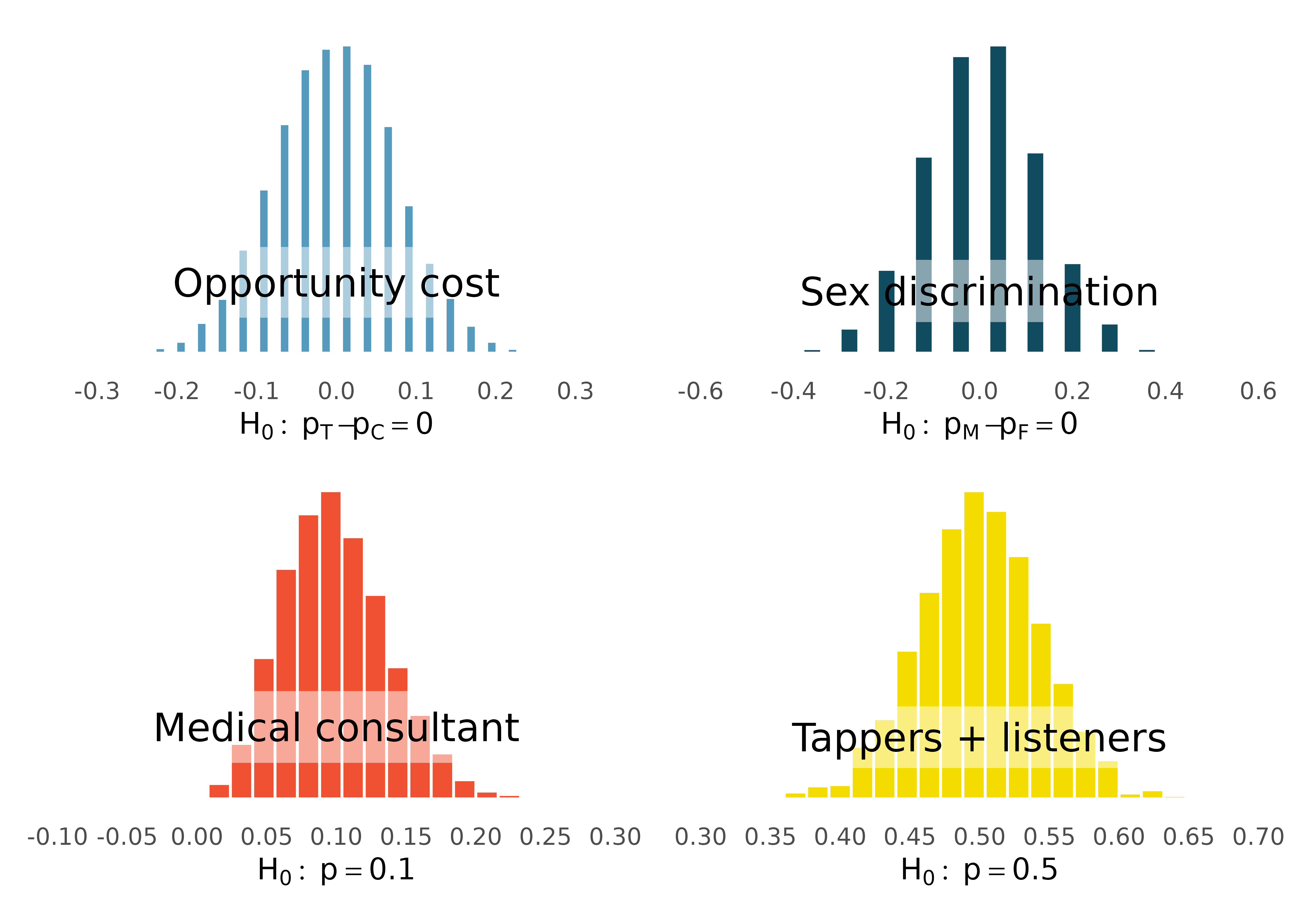 Opportunity cost

-0.3 -0.2 -0.1 0.0 0.1 0.2 0.3

$H_0: p_T - p_C = 0$

Sex discrimination

-0.6 -0.4 -0.2 0.0 0.2 0.4 0.6

$H_0: p_M - p_F = 0$

Medical consultant

-0.10 -0.05 0.00 0.05 0.10 0.15 0.20 0.25 0.30

$H_0: p = 0.1$

Tappers + listeners

0.30 0.35 0.40 0.45 0.50 0.55 0.60 0.65 0.70

$H_0: p = 0.5$